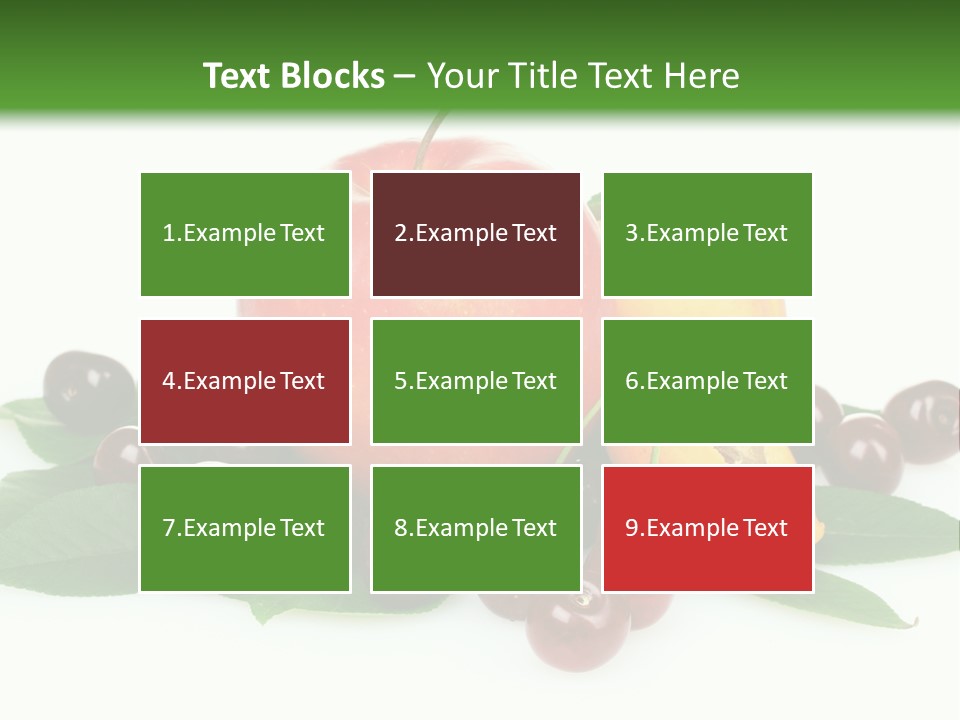 Text Blocks – Your Title Text Here

1.Example Text

2.Example Text

3.Example Text

4.Example Text

5.Example Text

6.Example Text

7.Example Text

8.Example Text

9.Example Text